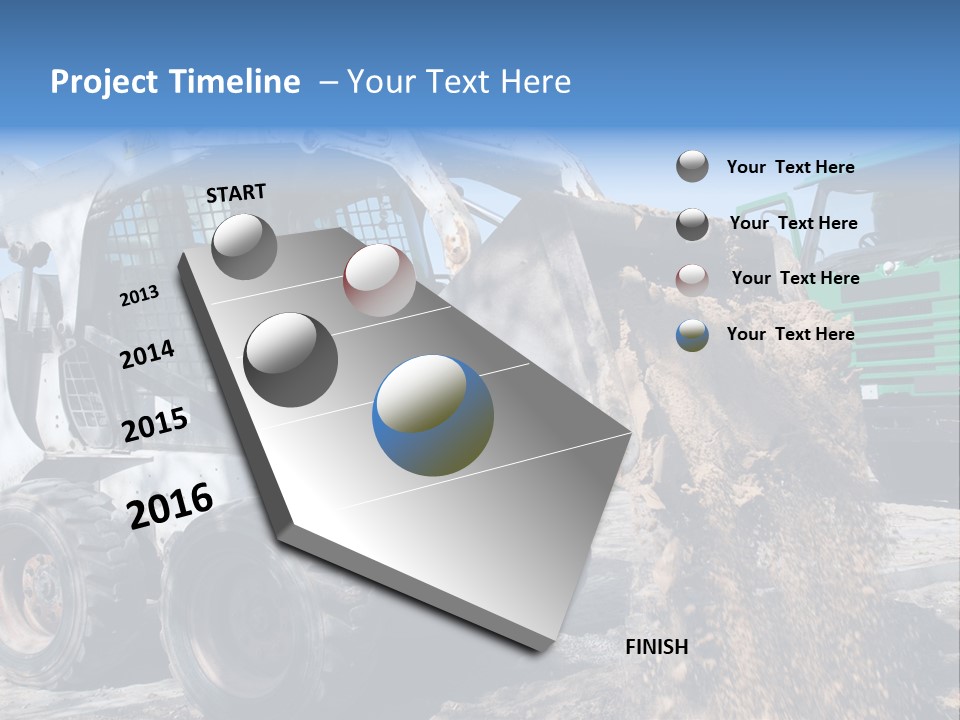 Project Timeline – Your Text Here

START

2013

2014

2015

2016

FINISH

Your Text Here

Your Text Here

Your Text Here

Your Text Here